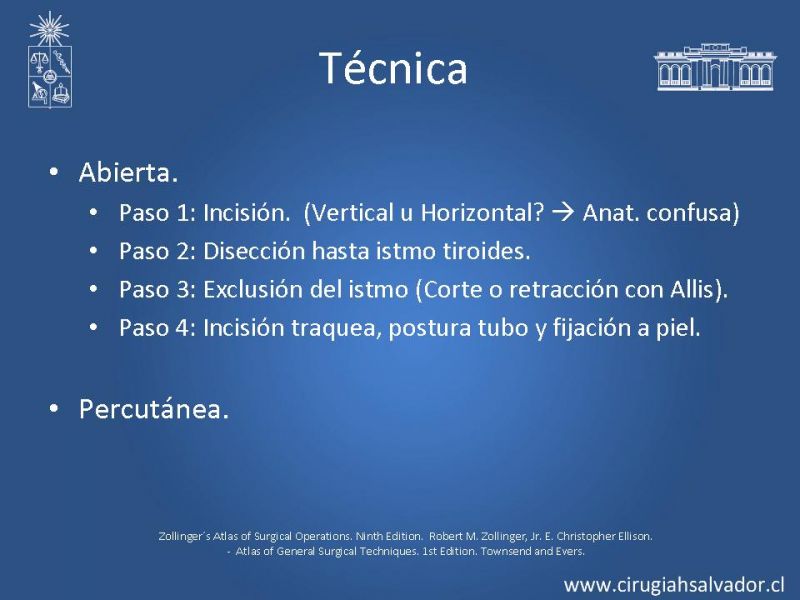 Técnica

• Abierta.
  • Paso 1: Incisión. (Vertical u Horizontal? → Anat. confusa)
  • Paso 2: Disección hasta istmo tiroides.
  • Paso 3: Exclusión del istmo (Corte o retracción con Allis).
  • Paso 4: Incisión traquea, postura tubo y fijación a piel.

• Percutánea.

Zollinger´s Atlas of Surgical Operations. Ninth Edition. Robert M. Zollinger, Jr. E. Christopher Ellison.
- Atlas of General Surgical Techniques. 1st Edition. Townsend and Evers.

www.cirugiahsalvador.cl